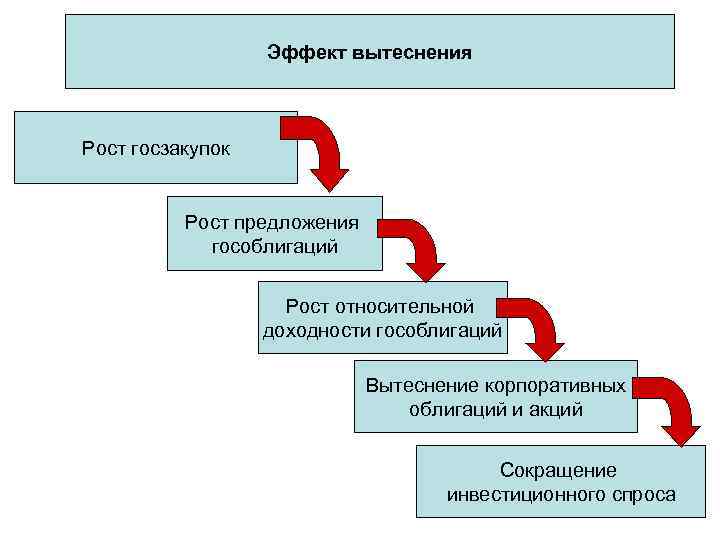 Эффект вытеснения

Рост госзакупок

Рост предложения гособлигаций

Рост относительной доходности гособлигаций

Вытеснение корпоративных облигаций и акций

Сокращение инвестиционного спроса